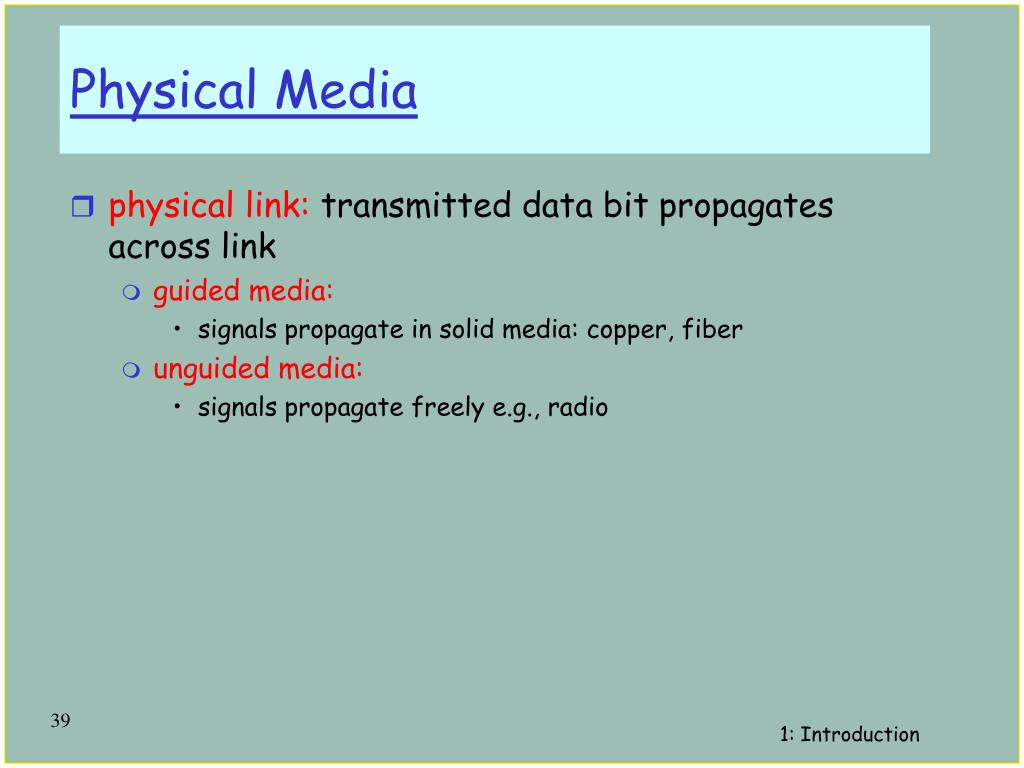 Physical Media

physical link: transmitted data bit propagates across link

guided media:

• signals propagate in solid media: copper, fiber

unguided media:

• signals propagate freely e.g., radio

39

1: Introduction